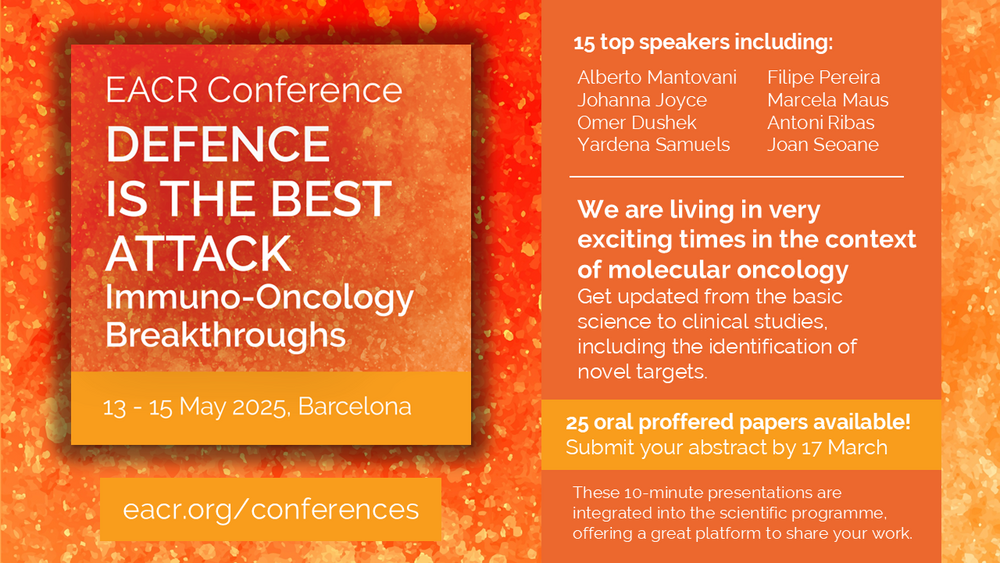 EACR Conference
DEFENCE IS THE BEST ATTACK
Immuno-Oncology Breakthroughs

13 - 15 May 2025, Barcelona

eacr.org/conferences

15 top speakers including:

Alberto Mantovani
Johanna Joyce
Omer Dushek
Yardena Samuels
Filipe Pereira
Marcela Maus
Antoni Ribas
Joan Seoane

We are living in very exciting times in the context of molecular oncology
Get updated from the basic science to clinical studies, including the identification of novel targets.

25 oral proffered papers available!
Submit your abstract by 17 March

These 10-minute presentations are integrated into the scientific programme, offering a great platform to share your work.